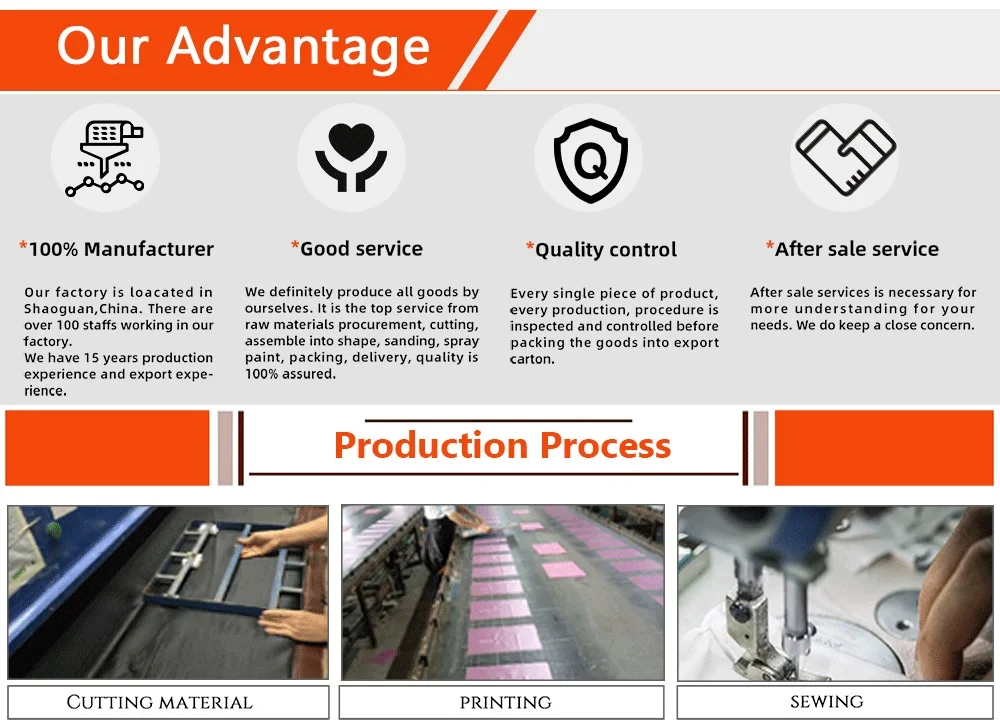 Our Advantage

Q

*100% Manufacturer

Our factory is loacated in Shaoguan,China. There are over 100 staffs working in our factory.
We have 15 years production experience and export experience.

*Good service

We definitely produce all goods by ourselves. It is the top service from raw materials procurement, cutting, assemble into shape, sanding, spray paint, packing, delivery, quality is 100% assured.

*Quality control

Every single piece of product, every production, procedure is inspected and controlled before packing the goods into export carton.

*After sale service

After sale services is necessary for more understanding for your needs. We do keep a close concern.

Production Process

CUTTING MATERIAL

PRINTING

SEWING